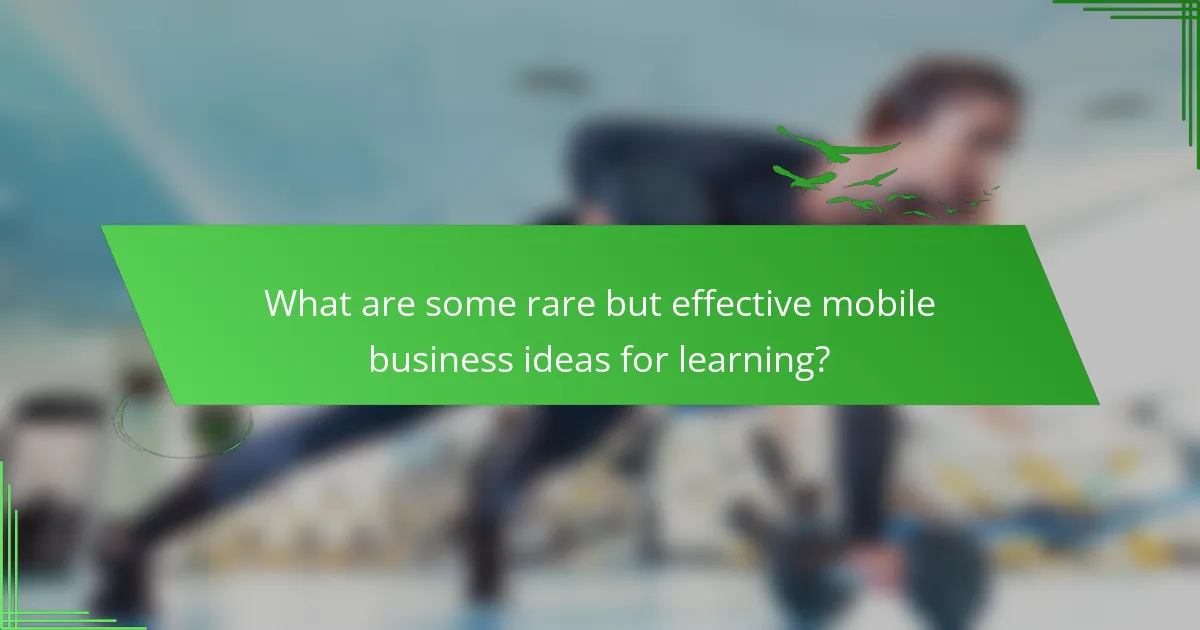 What are some rare but effective mobile business ideas for learning?